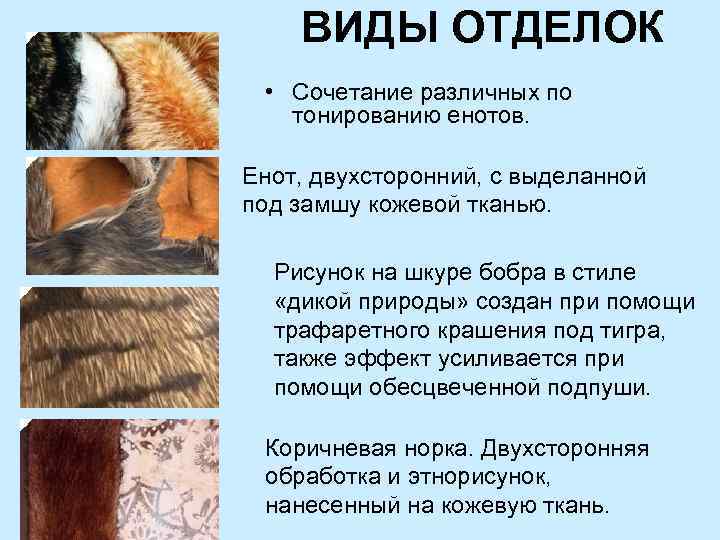 ВИДЫ ОТДЕЛОК

• Сочетание различных по тонированию енотов.

Енот, двухсторонний, с выделанной под замшу кожевой тканью.

Рисунок на шкуре бобра в стиле «дикой природы» создан при помощи трафаретного крашения под тигра, также эффект усиливается при помощи обесцвеченной подпуши.

Коричневая норка. Двухсторонняя обработка и этнорисунок, нанесенный на кожевую ткань.